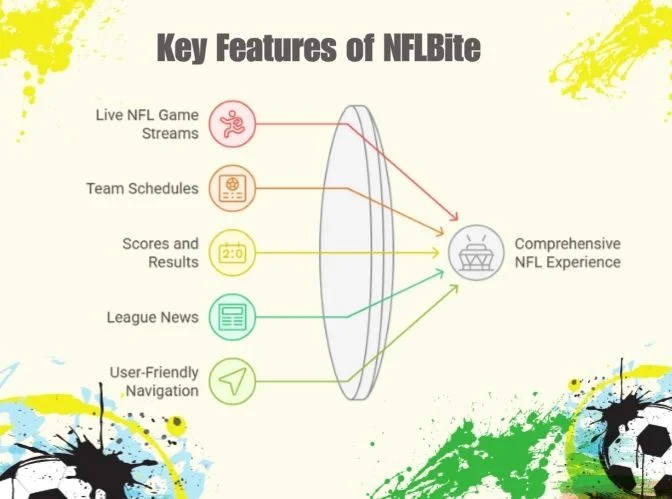 Key Features of NFLBite

Live NFL Game Streams

Team Schedules

Scores and Results

2:0

League News

User-Friendly Navigation

Comprehensive NFL Experience